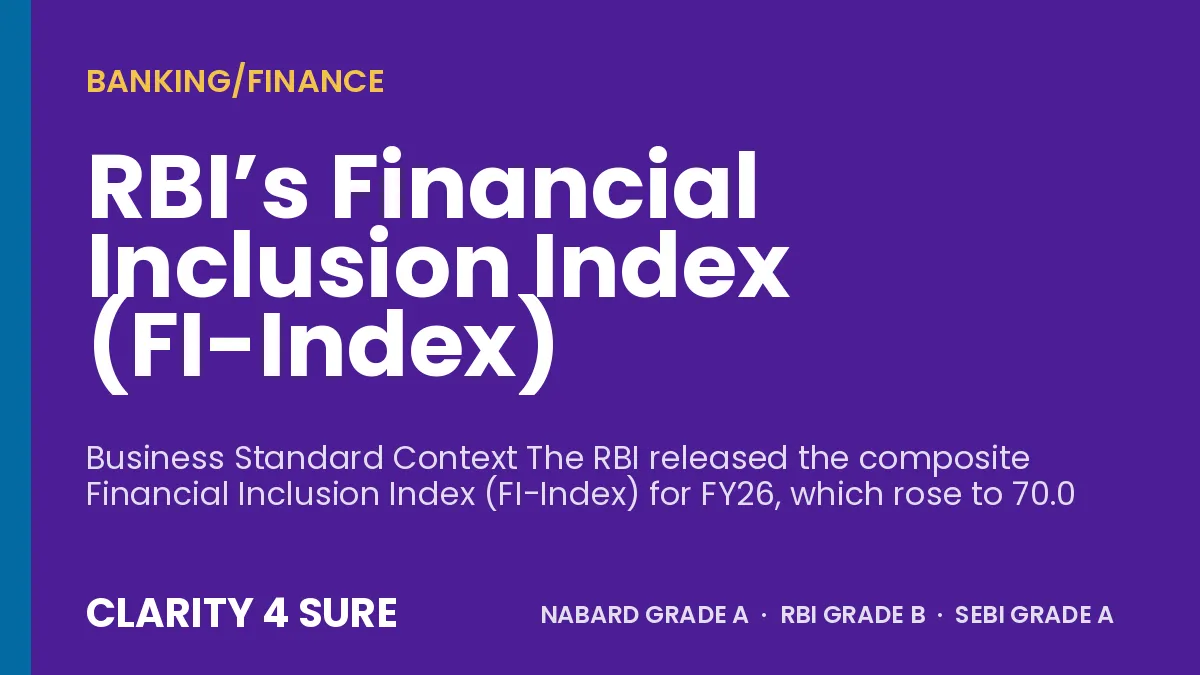 BANKING/FINANCE

RBI’s Financial Inclusion Index (FI-Index)

Business Standard Context The RBI released the composite Financial Inclusion Index (FI-Index) for FY26, which rose to 70.0

CLARITY 4 SURE

NABARD GRADE A · RBI GRADE B · SEBI GRADE A